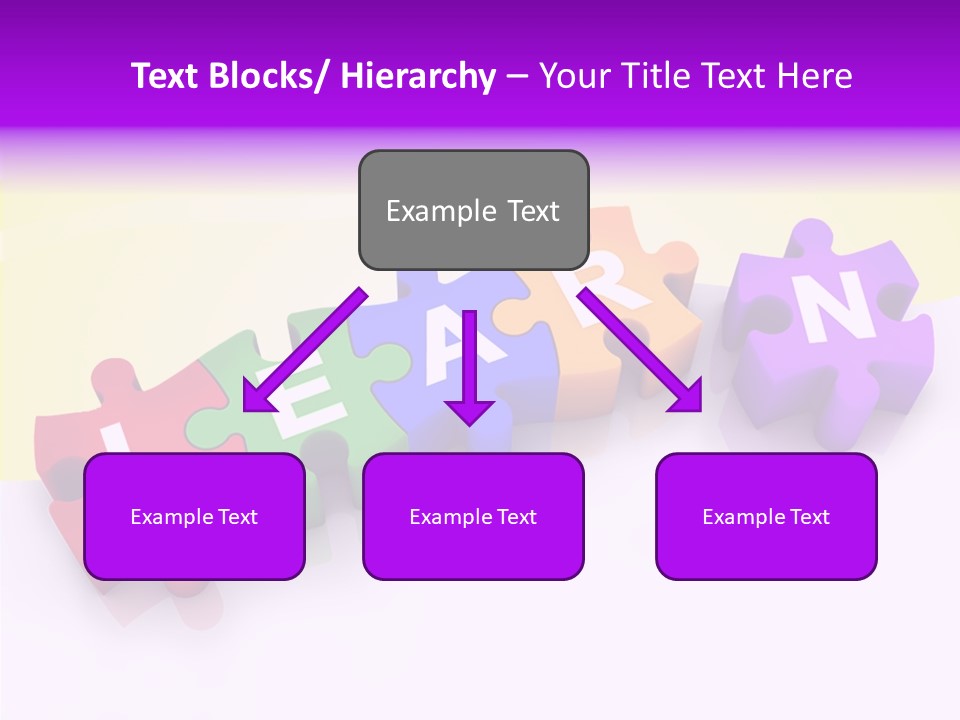 Text Blocks/ Hierarchy – Your Title Text Here

Example Text

L E A R N

Example Text

Example Text

Example Text